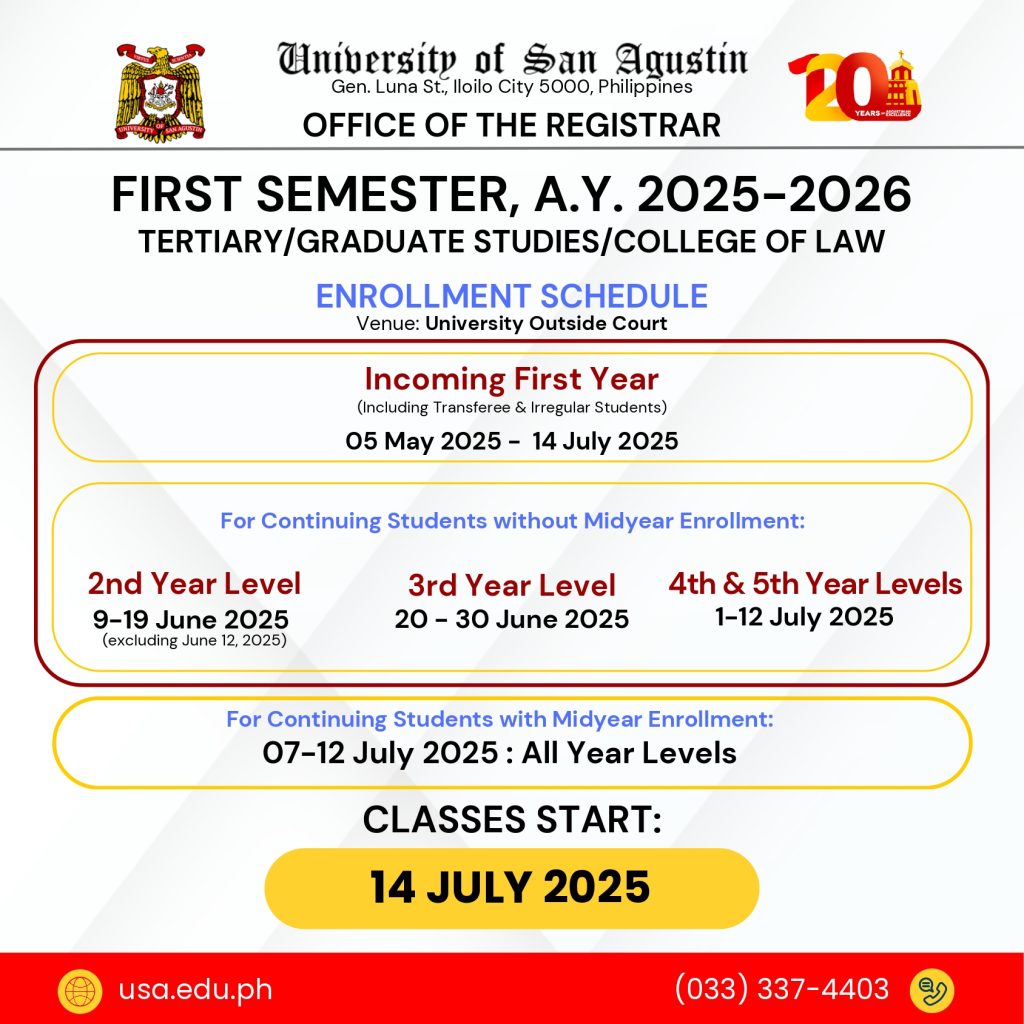 UNIVERSITY OF SAN AGUSTIN

University of San Agustin
Gen. Luna St., Iloilo City 5000, Philippines
OFFICE OF THE REGISTRAR

120 YEARS

FIRST SEMESTER, A.Y. 2025-2026
TERTIARY/GRADUATE STUDIES/COLLEGE OF LAW

ENROLLMENT SCHEDULE
Venue: University Outside Court

Incoming First Year
(Including Transferee & Irregular Students)
05 May 2025 - 14 July 2025

For Continuing Students without Midyear Enrollment:

2nd Year Level
9-19 June 2025
(excluding June 12, 2025)

3rd Year Level
20 - 30 June 2025

4th & 5th Year Levels
1-12 July 2025

For Continuing Students with Midyear Enrollment:
07-12 July 2025 : All Year Levels

CLASSES START:

14 JULY 2025

usa.edu.ph

(033) 337-4403